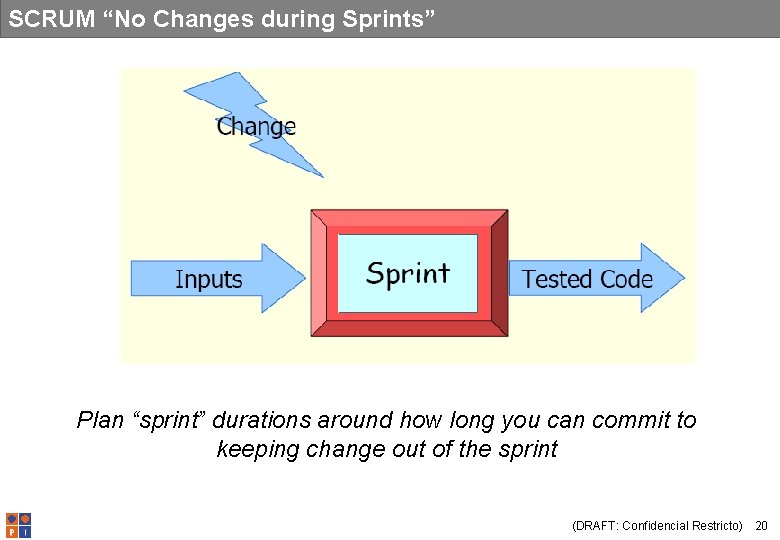 SCRUM “No Changes during Sprints”

Change

Inputs

Sprint

Tested Code

Plan “sprint” durations around how long you can commit to keeping change out of the sprint

P I

(DRAFT: Confidencial Restricto) 20